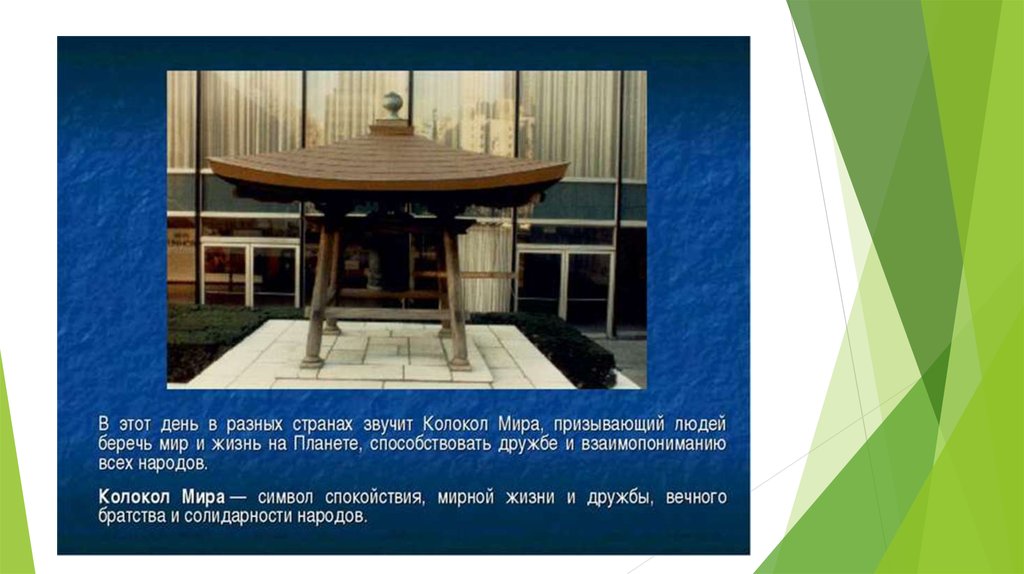 В этот день в разных странах звучит Колокол Мира, призывающий людей беречь мир и жизнь на Планете, способствовать дружбе и взаимопониманию всех народов.

Колокол Мира — символ спокойствия, мирной жизни и дружбы, вечного братства и солидарности народов.